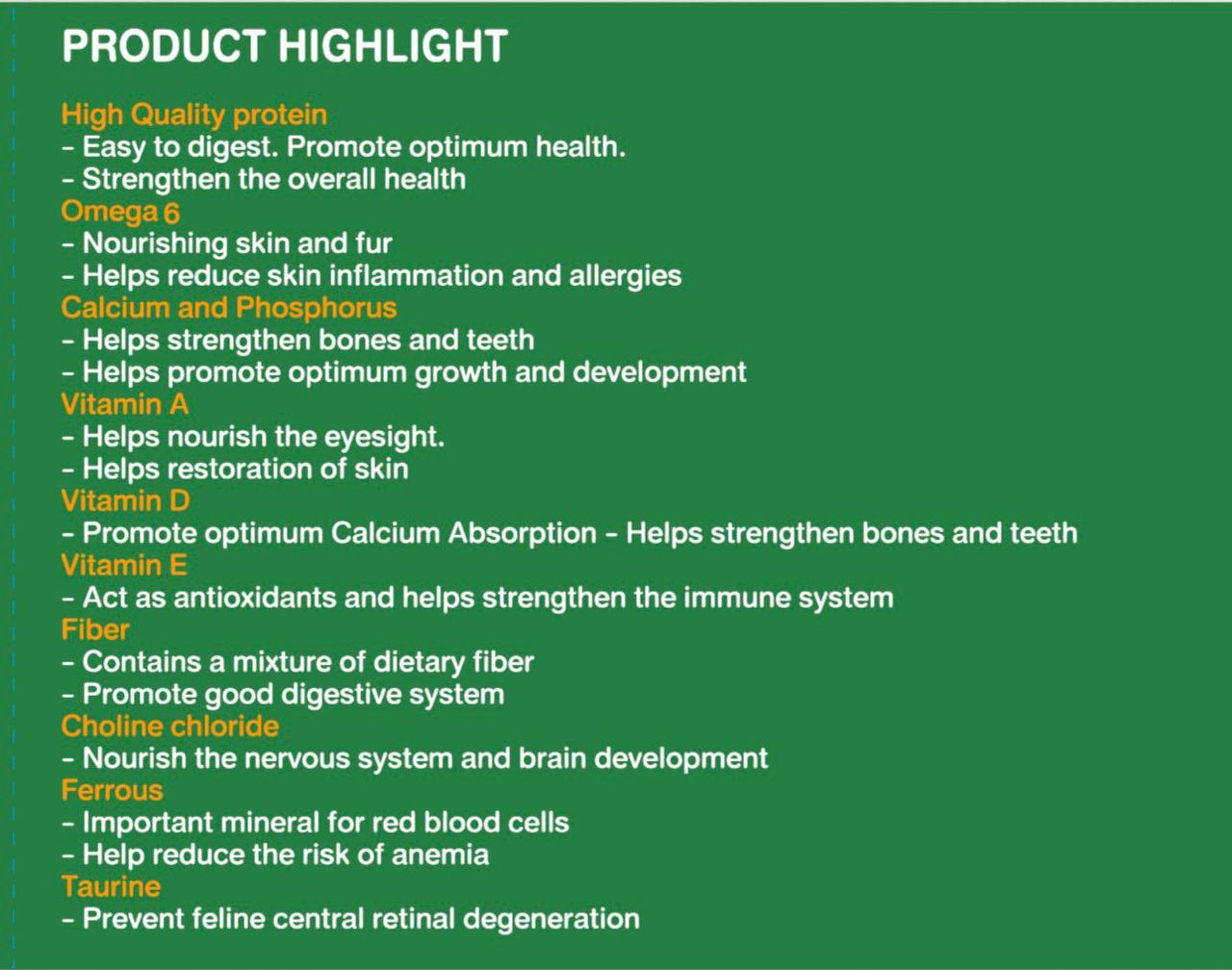 PRODUCT HIGHLIGHT

High Quality protein
- Easy to digest. Promote optimum health.
- Strengthen the overall health
Omega 6
- Nourishing skin and fur
- Helps reduce skin inflammation and allergies
Calcium and Phosphorus
- Helps strengthen bones and teeth
- Helps promote optimum growth and development
Vitamin A
- Helps nourish the eyesight.
- Helps restoration of skin
Vitamin D
- Promote optimum Calcium Absorption - Helps strengthen bones and teeth
Vitamin E
- Act as antioxidants and helps strengthen the immune system
Fiber
- Contains a mixture of dietary fiber
- Promote good digestive system
Choline chloride
- Nourish the nervous system and brain development
Ferrous
- Important mineral for red blood cells
- Help reduce the risk of anemia
Taurine
- Prevent feline central retinal degeneration